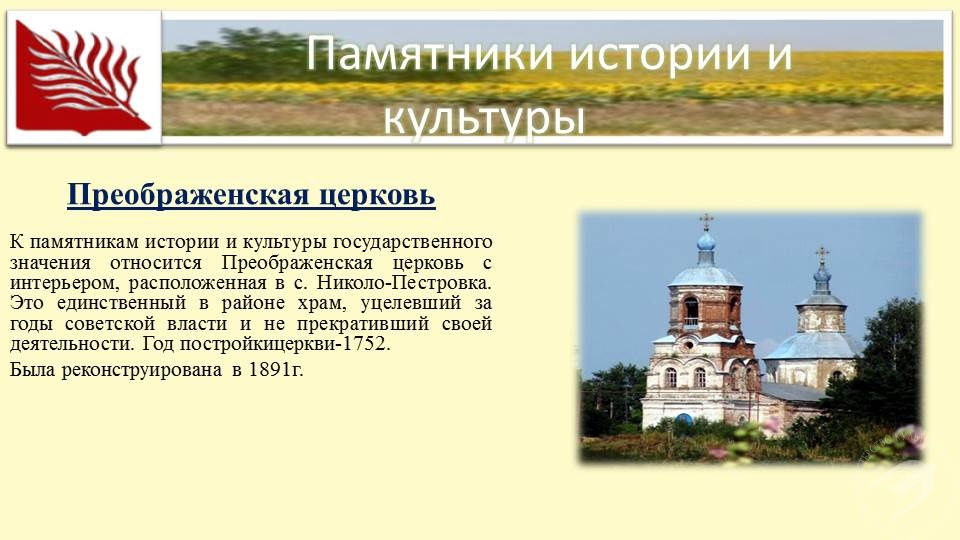 Памятники истории и культуры

Преображенская церковь

К памятникам истории и культуры государственного значения относится Преображенская церковь с интерьером, расположенная в с. Николо-Пестровка. Это единственный в районе храм, уцелевший за годы советской власти и не прекративший своей деятельности. Год постройкицеркви-1752.

Была реконструирована в 1891г.